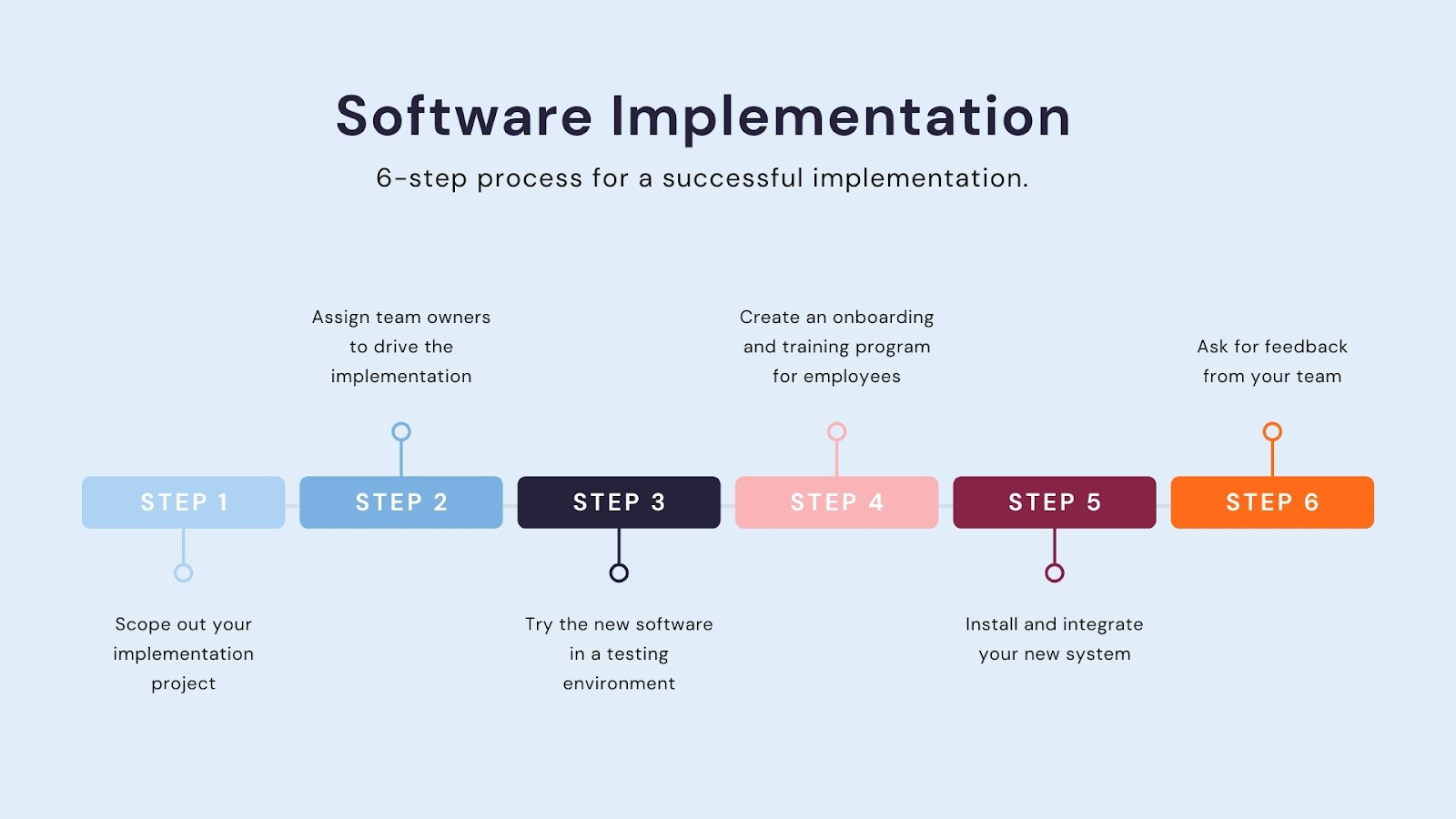 Software Implementation

6-step process for a successful implementation.

STEP 1
Scope out your implementation project

STEP 2
Assign team owners to drive the implementation

STEP 3
Try the new software in a testing environment

STEP 4
Create an onboarding and training program for employees

STEP 5
Install and integrate your new system

STEP 6
Ask for feedback from your team